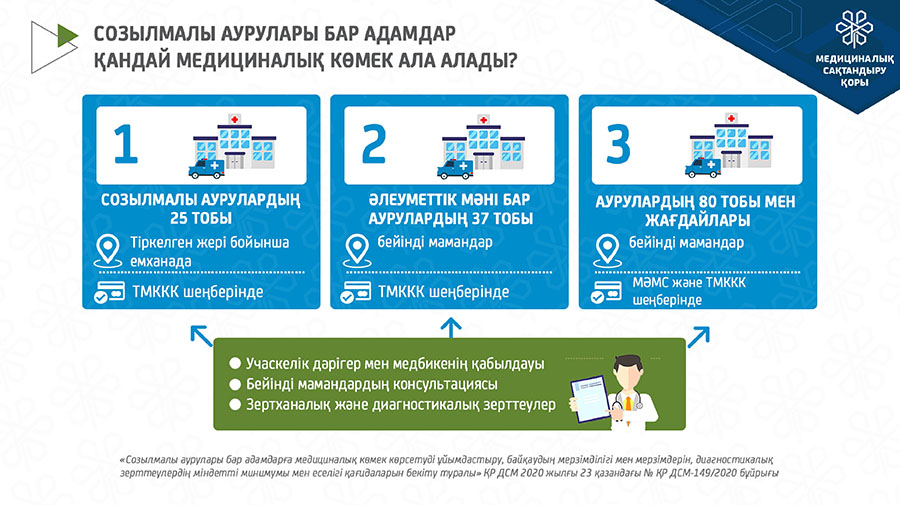 СОЗЫЛМАЛЫ АУРУЛАРЫ БАР АДАМДАР ҚАНДАЙ МЕДИЦИНАЛЫҚ КӨМЕК АЛА АЛАДЫ?

МЕДИЦИНАЛЫҚ САҚТАНДЫРУ ҚОРЫ

1

СОЗЫЛМАЛЫ АУРУЛАРДЫҢ 25 ТОБЫ

Тіркелген жері бойынша емханада

ТМККК шеңберінде

2

ӘЛЕУМЕТТІК МӘНІ БАР АУРУЛАРДЫҢ 37 ТОБЫ

бейінді мамандар

ТМККК шеңберінде

3

АУРУЛАРДЫҢ 80 ТОБЫ МЕН ЖАҒДАЙЛАРЫ

бейінді мамандар

МӘМС және ТМККК шеңберінде

Учаскелік дәрігер мен медбикенің қабылдауы
Бейінді мамандардың консультациясы
Зертханалық және диагностикалық зерттеулер

«Созылмалы аурулары бар адамдарға медициналық көмек көрсетуді ұйымдастыру, байқаудың мерзімділігі мен мерзімдерін, диагностикалық зерттеулердің міндетті минимумы мен еселігі қағидаларын бекіту туралы» ҚР ДСМ 2020 жылғы 23 қазандағы № ҚР ДСМ-149/2020 бұйрығы